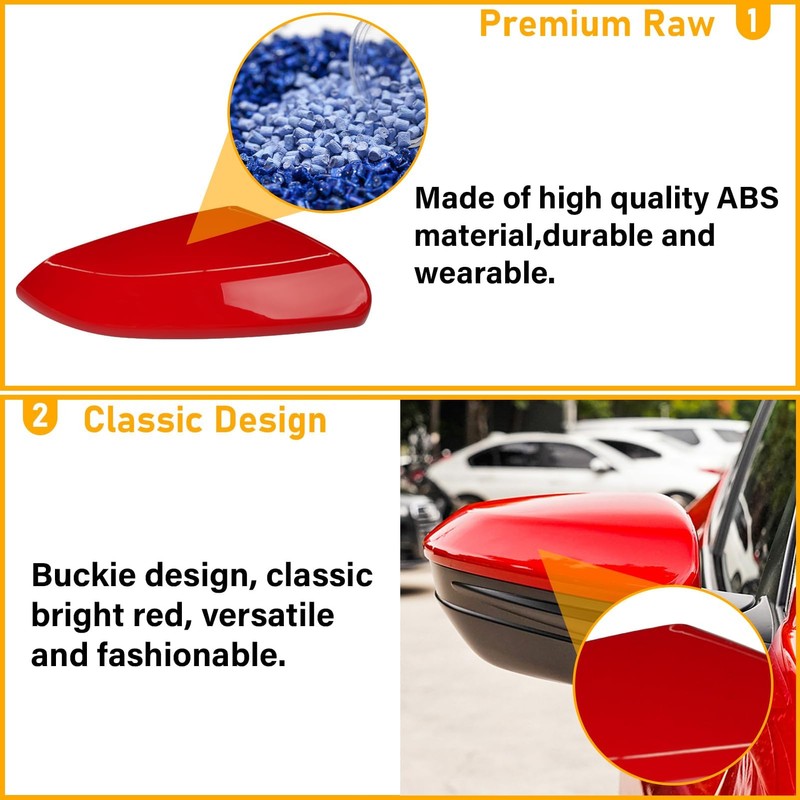 Premium Raw 1

Made of high quality ABS material,durable and wearable.

2 Classic Design

Buckie design, classic bright red, versatile and fashionable.